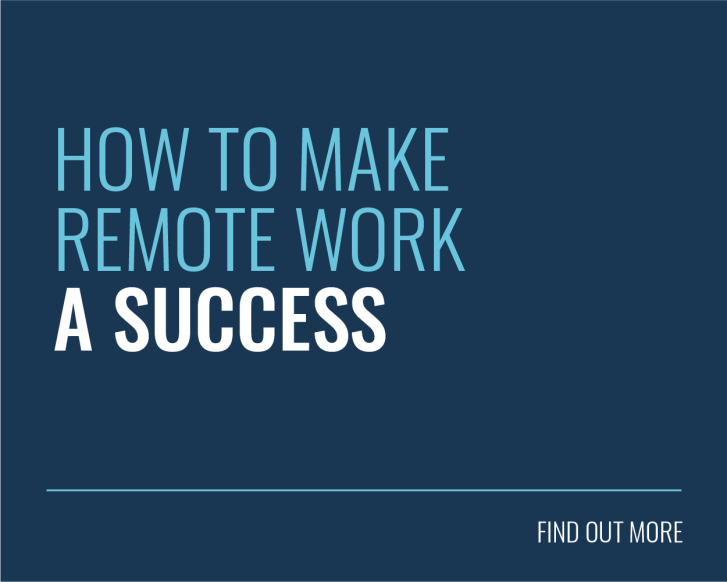 HOW TO MAKE REMOTE WORK A SUCCESS

FIND OUT MORE